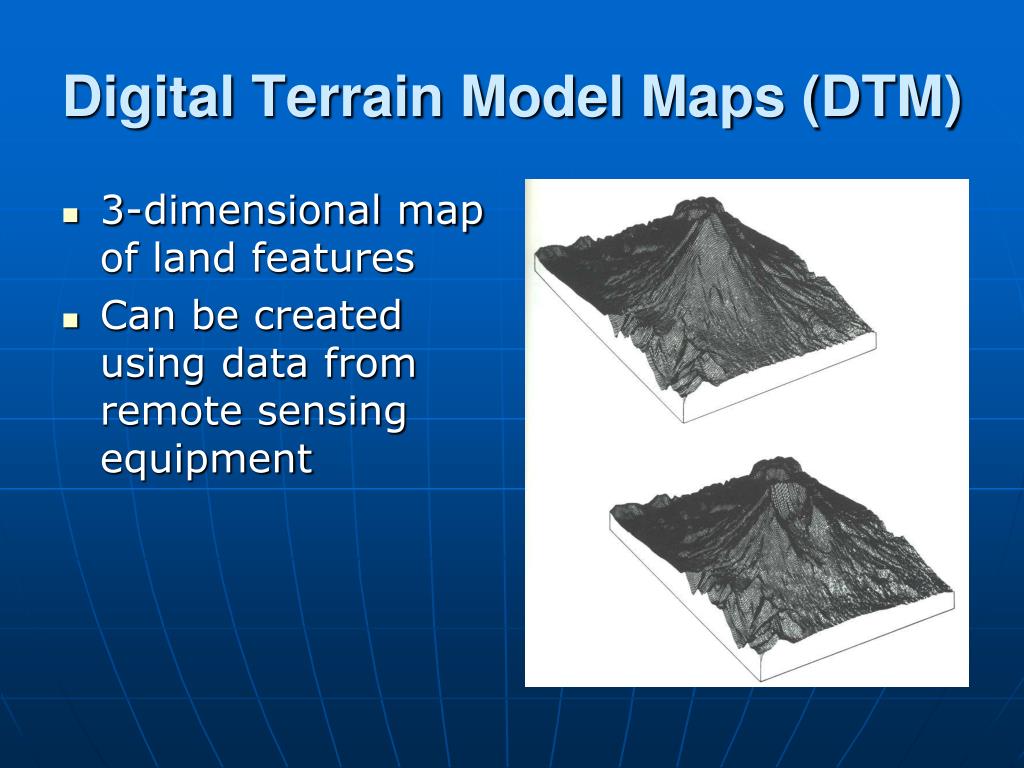 Digital Terrain Model Maps (DTM)

- 3-dimensional map of land features
- Can be created using data from remote sensing equipment